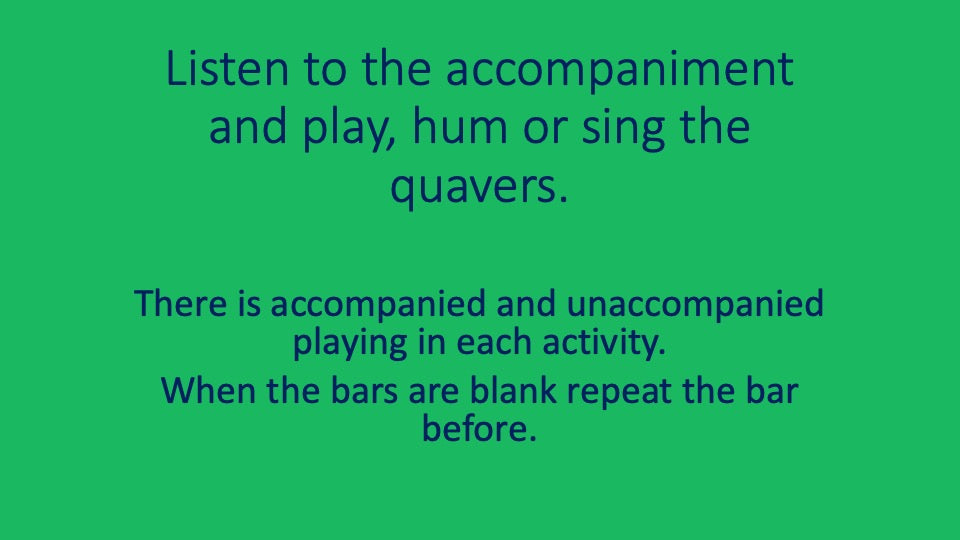 Listen to the accompaniment and play, hum or sing the quavers.

There is accompanied and unaccompanied playing in each activity.

When the bars are blank repeat the bar before.